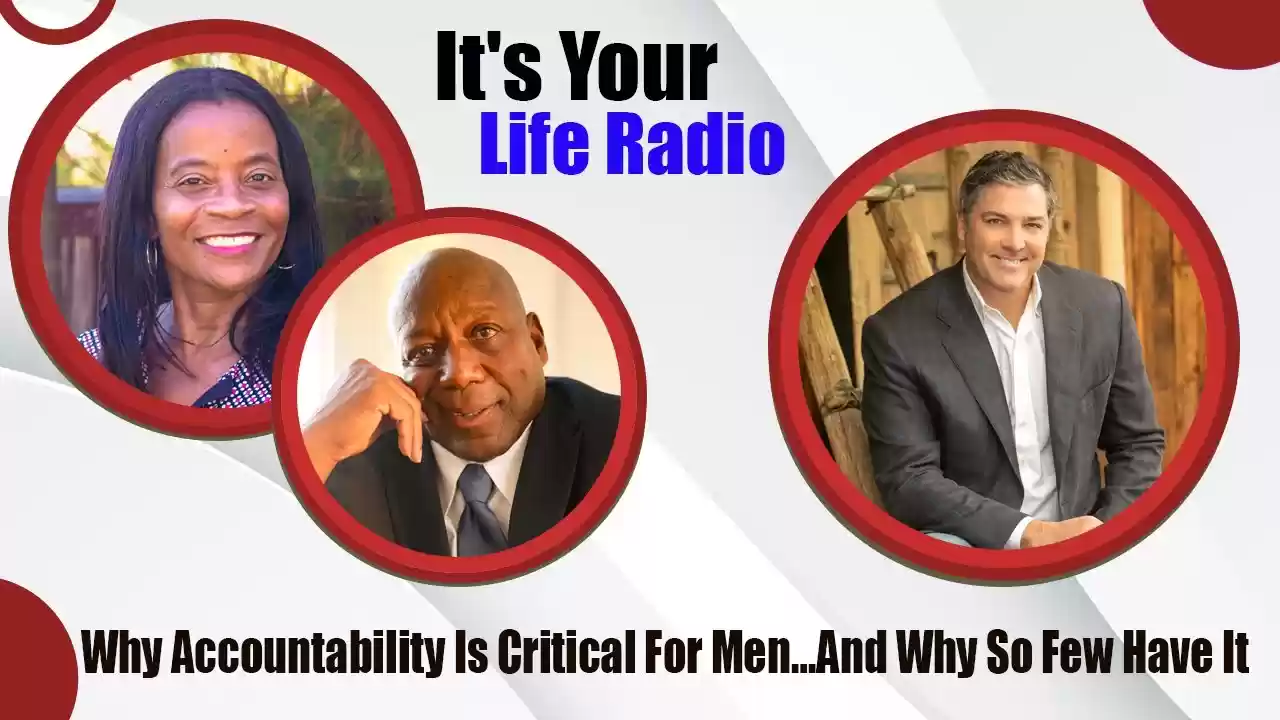 It's Your
Life Radio

Why Accountability Is Critical For Men...And Why So Few Have It